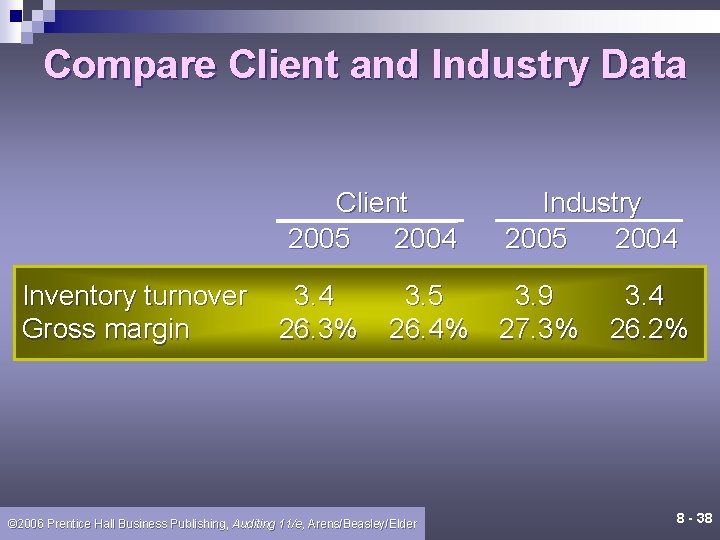 Compare Client and Industry Data

| | Client 2005 | Client 2004 | Industry 2005 | Industry 2004 |
|---|---|---|---|---|
| Inventory turnover | 3.4 | 3.5 | 3.9 | 3.4 |
| Gross margin | 26.3% | 26.4% | 27.3% | 26.2% |

©2006 Prentice Hall Business Publishing, Auditing 11/e, Arens/Beasley/Elder

8 - 38